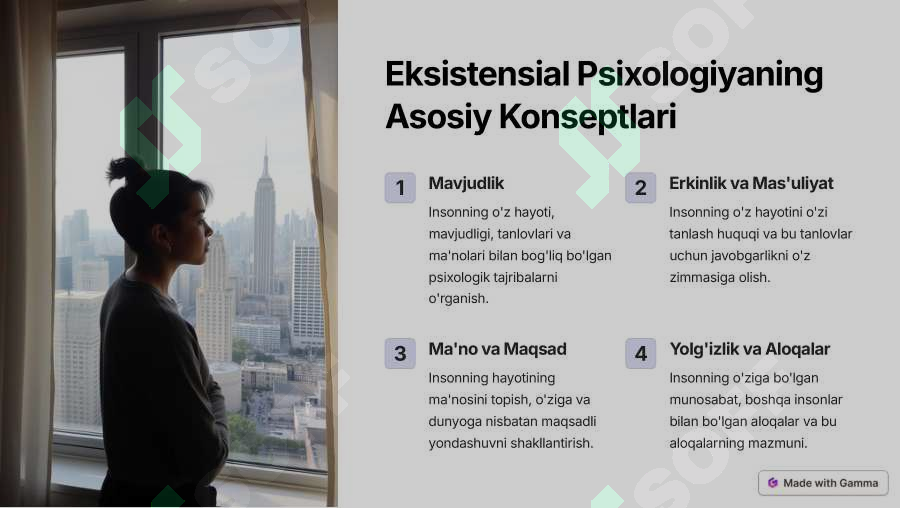 Eksistensial Psixologiyaning Asosiy Konseptlari

1

Mavjudlik

Insonning o'z hayoti, mavjudligi, tanlovlari va ma'nolari bilan bog'liq bo'lgan psixologik tajribalarni o'rganish.

2

Erkinlik va Mas'uliyat

Insonning o'z hayotini o'zi tanlash huquqi va bu tanlovlar uchun javobgarlikni o'z zimmasiga olish.

3

Ma'no va Maqsad

Insonning hayotining ma'nosini topish, o'ziga va dunyoga nisbatan maqsadli yondashuvni shakllantirish.

4

Yolg'izlik va Aloqalar

Insonning o'ziga bo'lgan munosabat, boshqa insonlar bilan bo'lgan aloqalar va bu aloqalarning mazmuni.

Made with Gamma